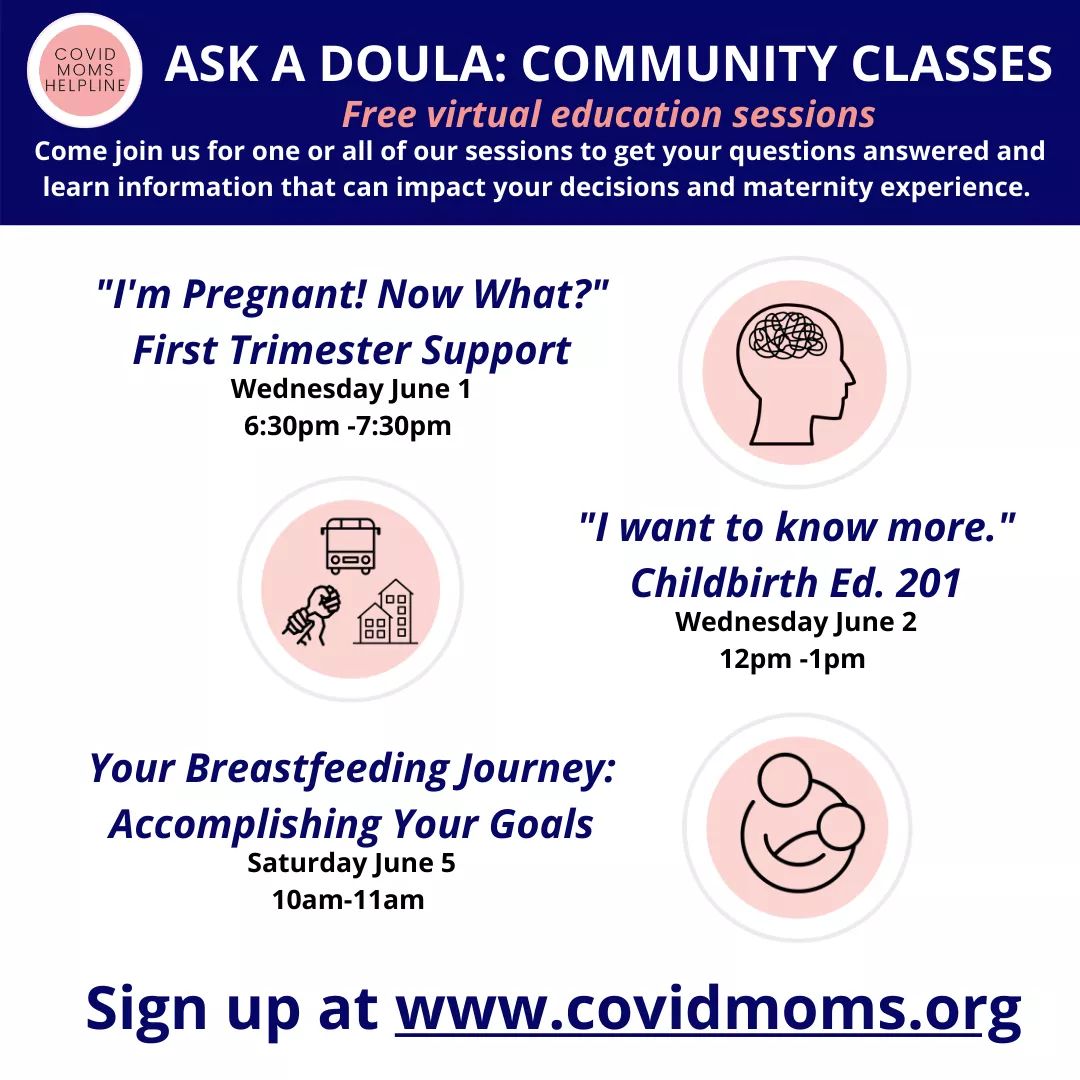 COVID MOMS HELPLINE

ASK A DOULA: COMMUNITY CLASSES

Free virtual education sessions

Come join us for one or all of our sessions to get your questions answered and learn information that can impact your decisions and maternity experience.

"I'm Pregnant! Now What?"
First Trimester Support
Wednesday June 1
6:30pm -7:30pm

"I want to know more."
Childbirth Ed. 201
Wednesday June 2
12pm -1pm

Your Breastfeeding Journey:
Accomplishing Your Goals
Saturday June 5
10am-11am

Sign up at www.covidmoms.org